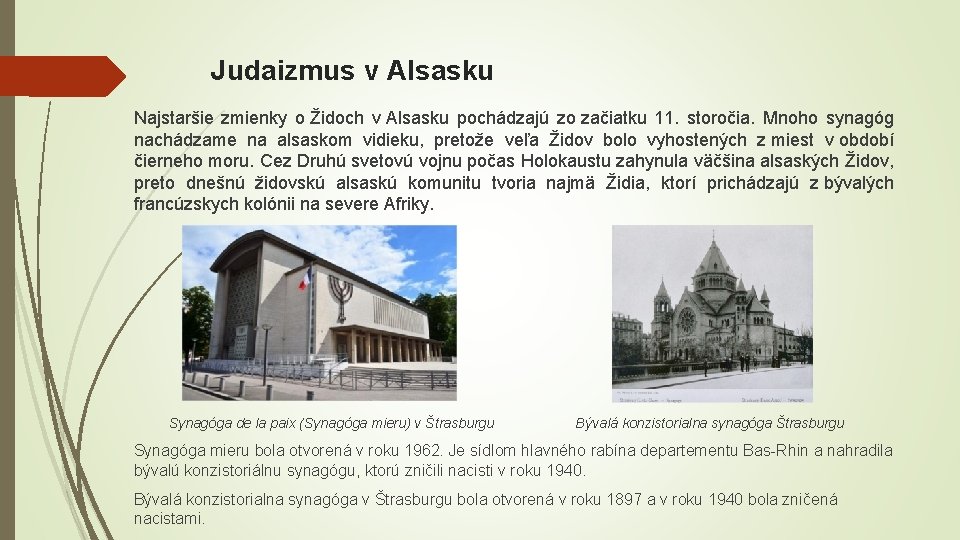 Judaizmus v Alsasku

Najstaršie zmienky o Židoch v Alsasku pochádzajú zo začiatku 11. storočia. Mnoho synagóg nachádzame na alsaskom vidieku, pretože veľa Židov bolo vyhostených z miest v období čierneho moru. Cez Druhú svetovú vojnu počas Holokaustu zahynula väčšina alsaských Židov, preto dnešnú židovskú alsaskú komunitu tvoria najmä Židia, ktorí prichádzajú z bývalých francúzskych kolónii na severe Afriky.

Synagóga de la paix (Synagóga mieru) v Štrasburgu

Bývalá konzistorialna synagóga Štrasburgu

Synagóga mieru bola otvorená v roku 1962. Je sídlom hlavného rabína departementu Bas-Rhin a nahradila bývalú konzistoriálnu synagógu, ktorú zničili nacisti v roku 1940.

Bývalá konzistorialna synagóga v Štrasburgu bola otvorená v roku 1897 a v roku 1940 bola zničená nacistami.